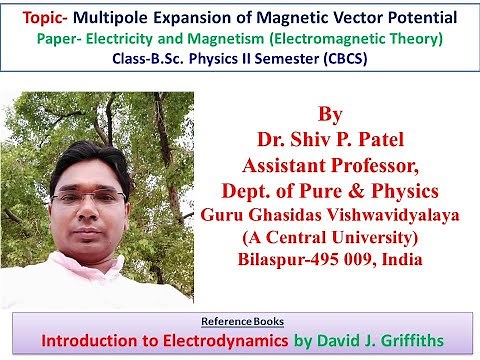 Topic- Multipole Expansion of Magnetic Vector Potential
Paper- Electricity and Magnetism (Electromagnetic Theory)
Class-B.Sc. Physics II Semester (CBCS)

By
Dr. Shiv P. Patel
Assistant Professor,
Dept. of Pure & Physics
Guru Ghasidas Vishwavidyalaya
(A Central University)
Bilaspur-495 009, India

Reference Books
Introduction to Electrodynamics by David J. Griffiths